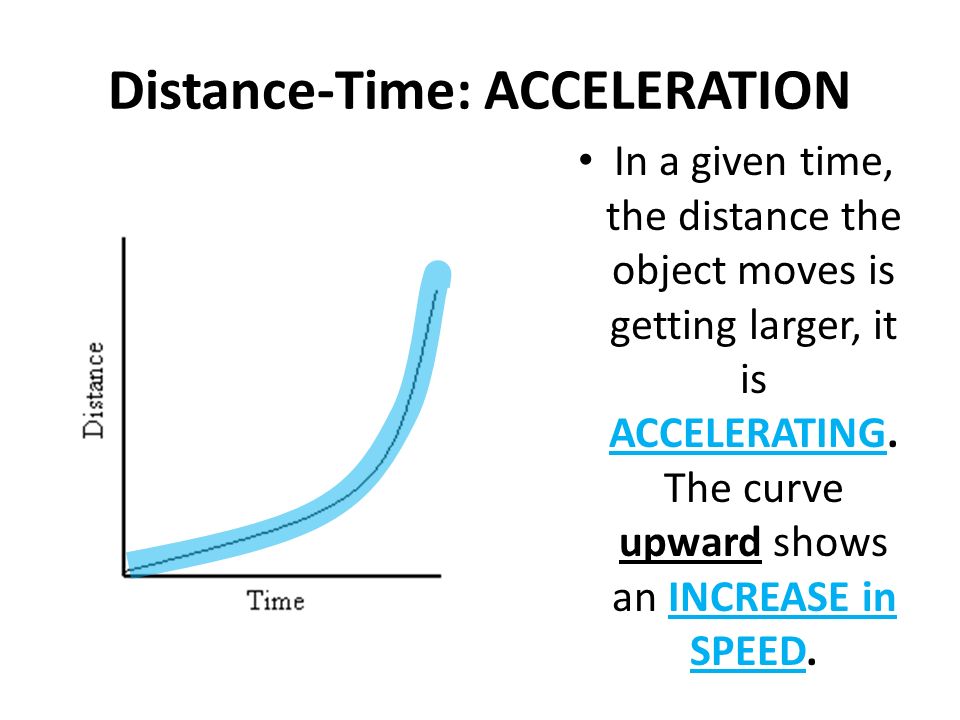 Distance-Time: ACCELERATION

Distance

Time

• In a given time, the distance the object moves is getting larger, it is ACCELERATING. The curve upward shows an INCREASE in SPEED.